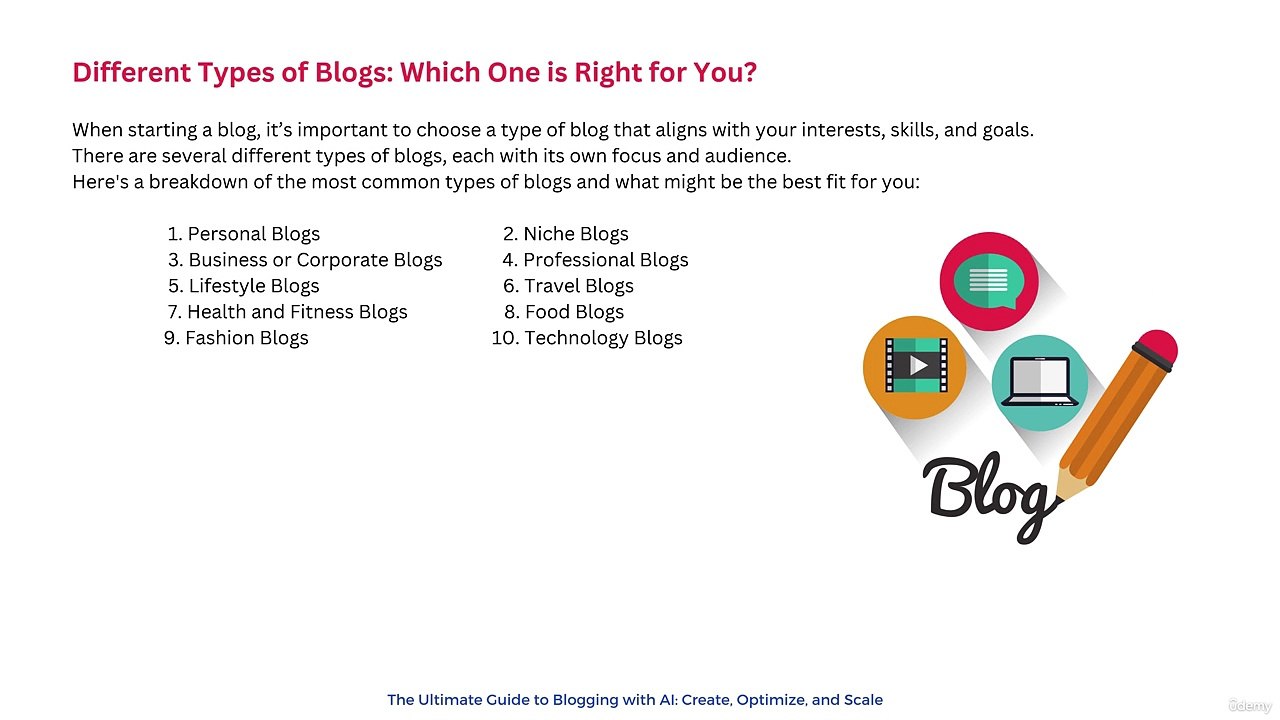 Different Types of Blogs: Which One is Right for You?

When starting a blog, it's important to choose a type of blog that aligns with your interests, skills, and goals. There are several different types of blogs, each with its own focus and audience. Here's a breakdown of the most common types of blogs and what might be the best fit for you:

1. Personal Blogs
3. Business or Corporate Blogs
5. Lifestyle Blogs
7. Health and Fitness Blogs
9. Fashion Blogs

2. Niche Blogs
4. Professional Blogs
6. Travel Blogs
8. Food Blogs
10. Technology Blogs

Blog

The Ultimate Guide to Blogging with AI: Create, Optimize, and Scale

Udemy